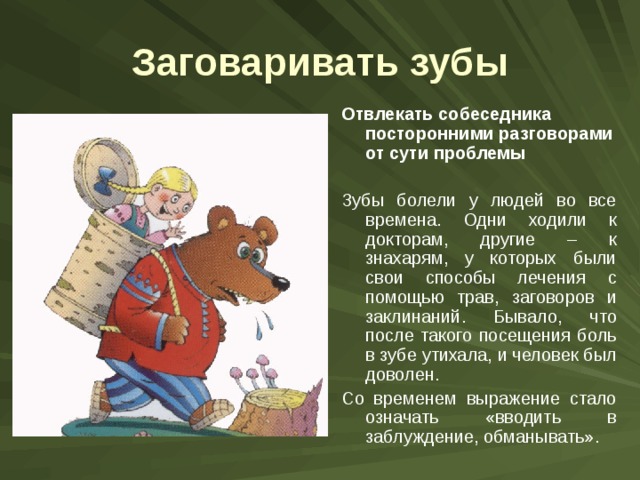 Заговаривать зубы

Отвлекать собеседника посторонними разговорами от сути проблемы

Зубы болели у людей во все времена. Одни ходили к докторам, другие – к знахарям, у которых были свои способы лечения с помощью трав, заговоров и заклинаний. Бывало, что после такого посещения боль в зубе утихала, и человек был доволен.

Со временем выражение стало означать «вводить в заблуждение, обманывать».